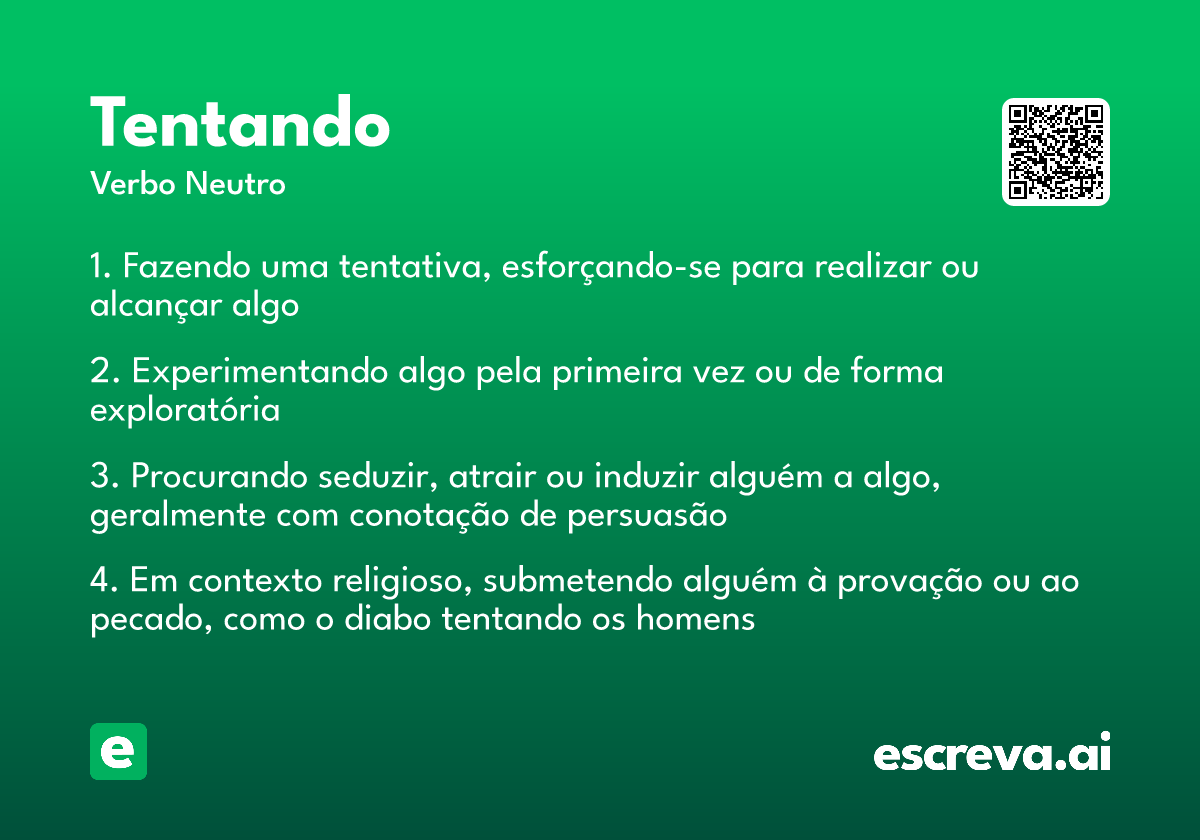 Tentando
Verbo Neutro

1. Fazendo uma tentativa, esforçando-se para realizar ou alcançar algo

2. Experimentando algo pela primeira vez ou de forma exploratória

3. Procurando seduzir, atrair ou induzir alguém a algo, geralmente com conotação de persuasão

4. Em contexto religioso, submetendo alguém à provação ou ao pecado, como o diabo tentando os homens

e

escreva.ai